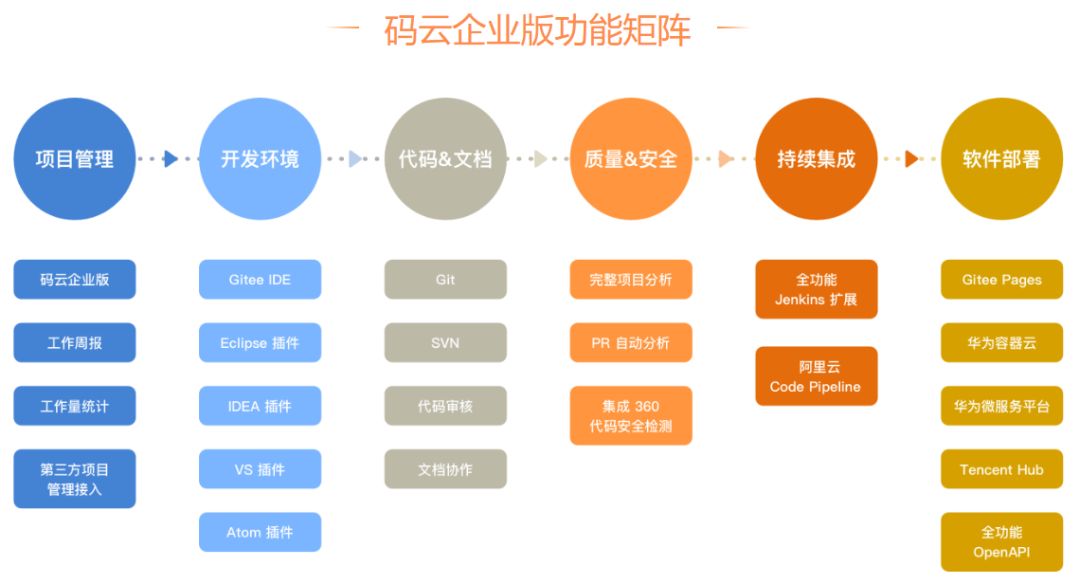 码云企业版功能矩阵

项目管理
码云企业版
工作周报
工作量统计
第三方项目管理接入

开发环境
Gitee IDE
Eclipse 插件
IDEA 插件
VS 插件
Atom 插件

代码&文档
Git
SVN
代码审核
文档协作

质量&安全
完整项目分析
PR 自动分析
集成 360 代码安全检测

持续集成
全功能 Jenkins 扩展
阿里云 Code Pipeline

软件部署
Gitee Pages
华为容器云
华为微服务平台
Tencent Hub
全功能 OpenAPI